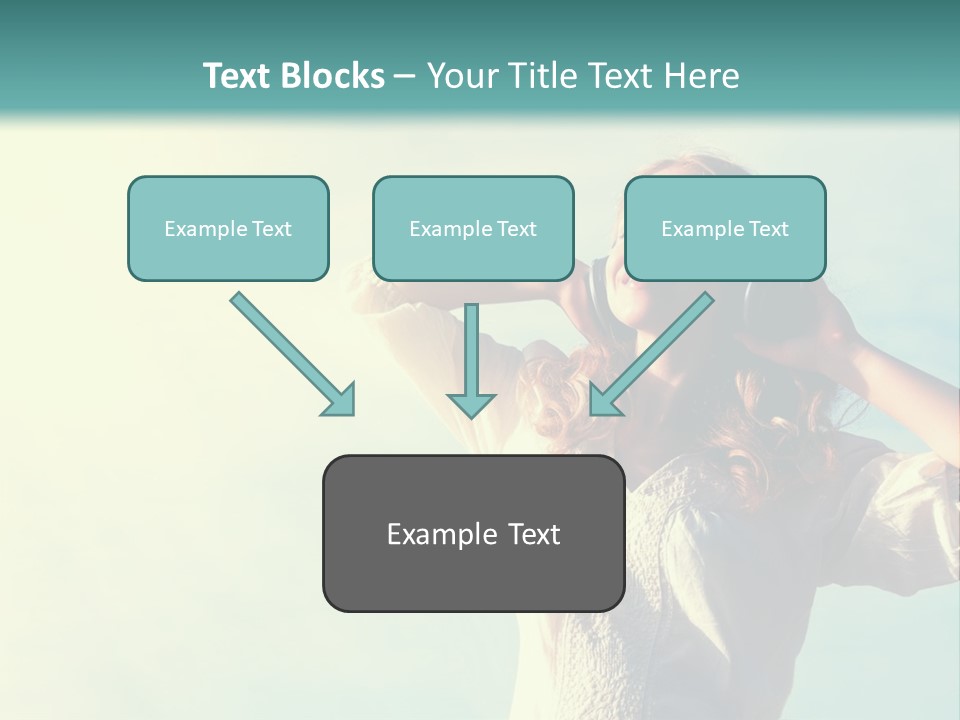 Text Blocks – Your Title Text Here

Example Text

Example Text

Example Text

Example Text